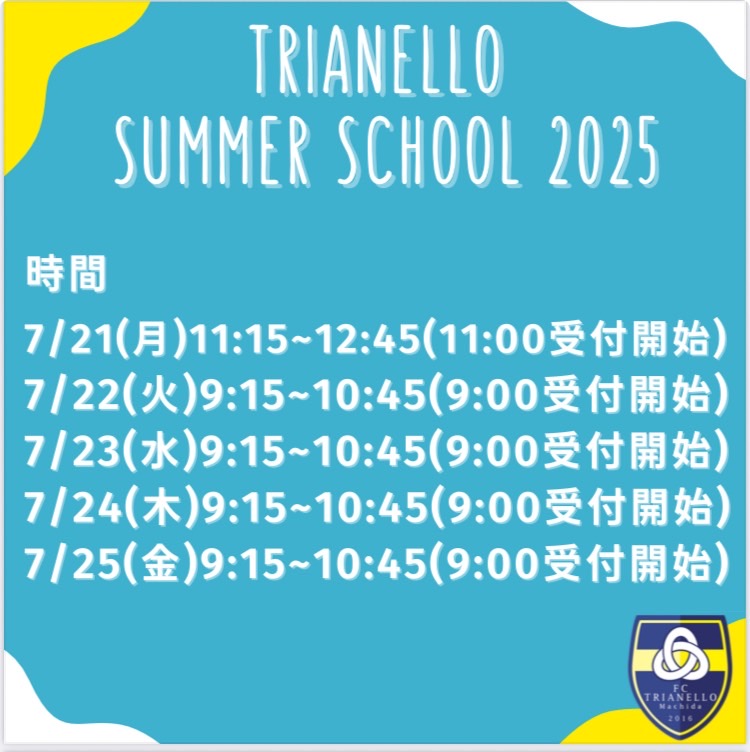 TRIANELLO
SUMMER SCHOOL 2025

時間

7/21(月)11:15~12:45(11:00受付開始)
7/22(火)9:15~10:45(9:00受付開始)
7/23(水)9:15~10:45(9:00受付開始)
7/24(木)9:15~10:45(9:00受付開始)
7/25(金)9:15~10:45(9:00受付開始)

FC
TRIANELLO
Machida
2016